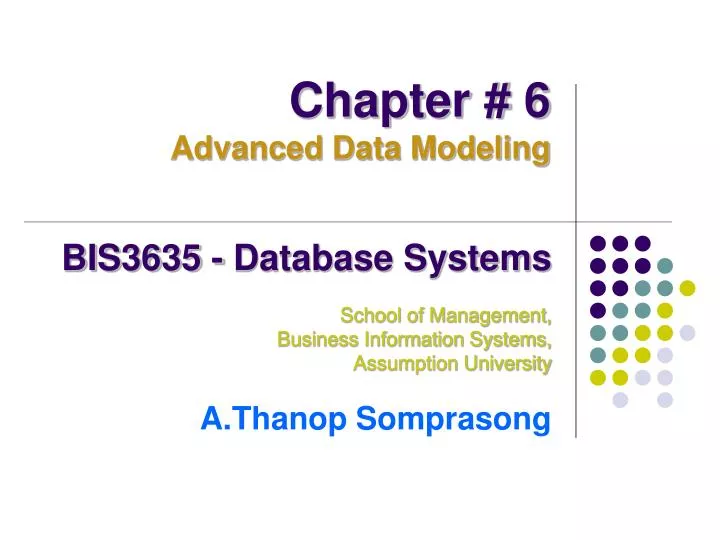 Chapter # 6
Advanced Data Modeling

BIS3635 - Database Systems

School of Management,
Business Information Systems,
Assumption University

A.Thanop Somprasong